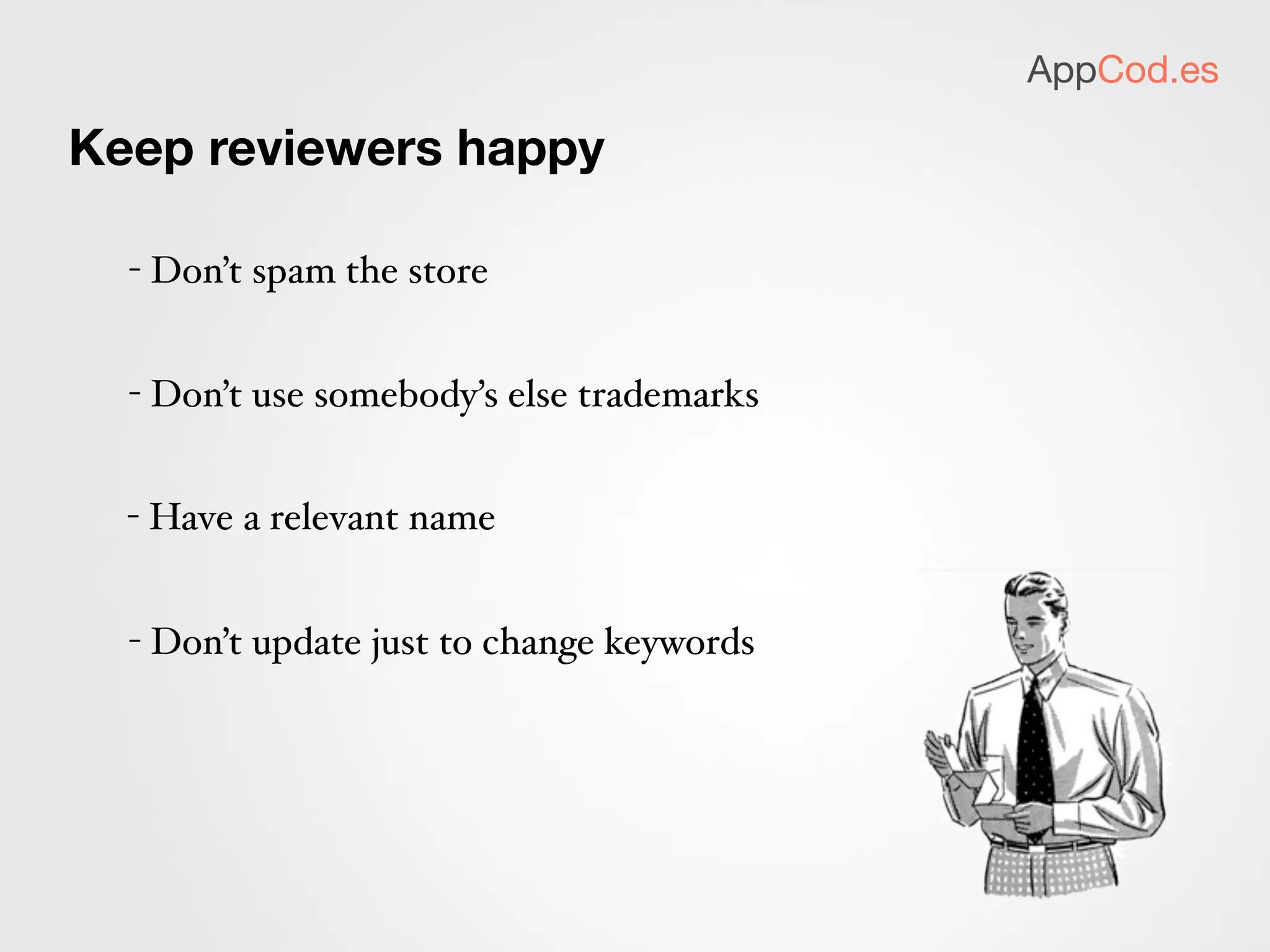 AppCod.es

Keep reviewers happy

- Don’t spam the store

- Don’t use somebody’s else trademarks

- Have a relevant name

- Don’t update just to change keywords